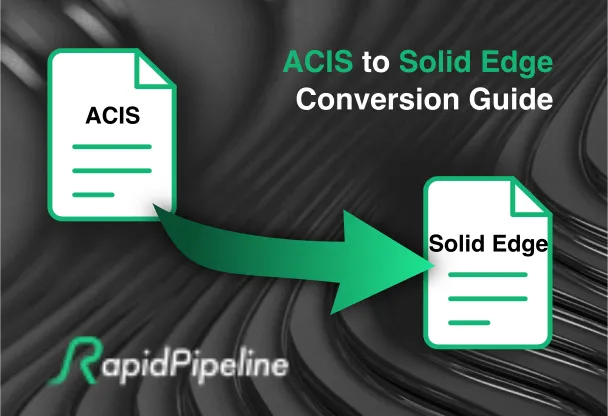 ACIS to Solid Edge
Conversion Guide

ACIS

Solid Edge

RapidPipeline